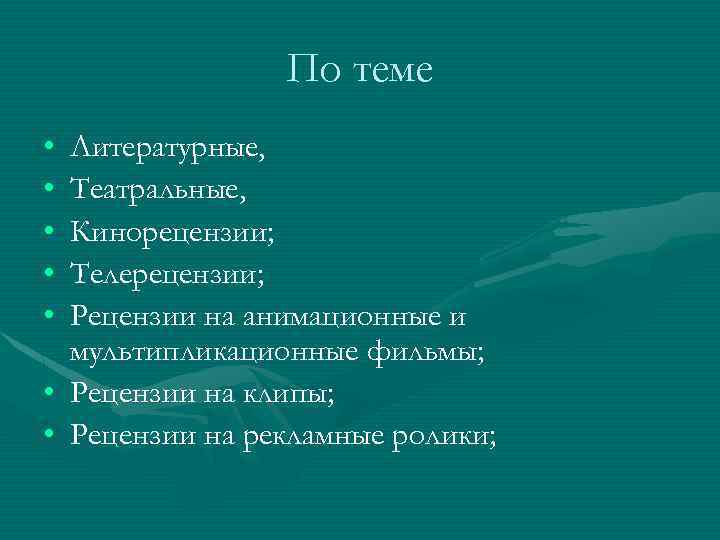 По теме

• Литературные,
• Театральные,
• Кинорецензии;
• Телерецензии;
• Рецензии на анимационные и мультипликационные фильмы;
• Рецензии на клипы;
• Рецензии на рекламные ролики;